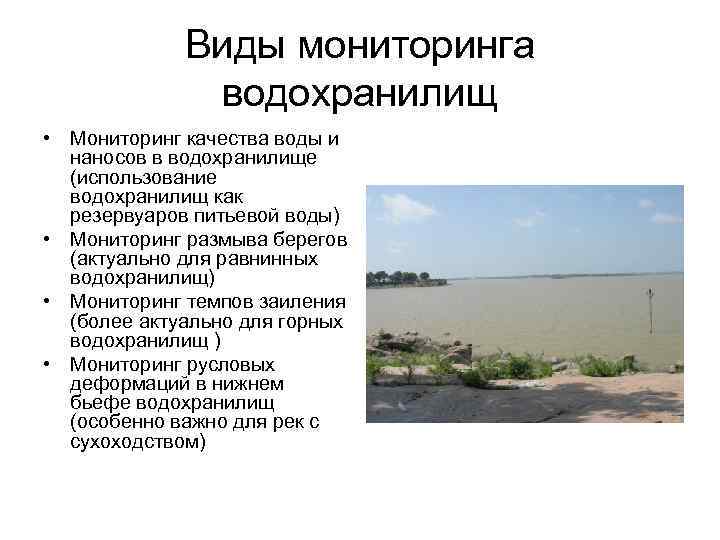 Виды мониторинга водохранилищ

• Мониторинг качества воды и наносов в водохранилище (использование водохранилищ как резервуаров питьевой воды)
• Мониторинг размыва берегов (актуально для равнинных водохранилищ)
• Мониторинг темпов заиления (более актуально для горных водохранилищ )
• Мониторинг русловых деформаций в нижнем бьефе водохранилищ (особенно важно для рек с сухоходством)